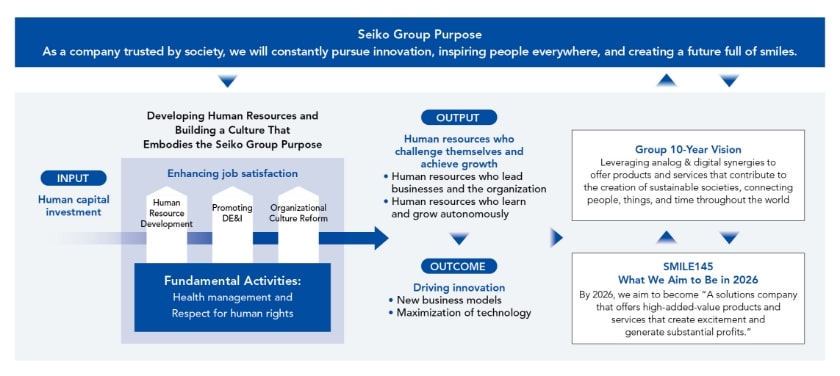 Seiko Group Purpose
As a company trusted by society, we will constantly pursue innovation, inspiring people everywhere, and creating a future full of smiles.

Developing Human Resources and Building a Culture That Embodies the Seiko Group Purpose

INPUT
Human capital investment

Enhancing job satisfaction

Human Resource Development

Promoting DE&I

Organizational Culture Reform

Fundamental Activities:
Health management and Respect for human rights

OUTPUT
Human resources who challenge themselves and achieve growth
• Human resources who lead businesses and the organization
• Human resources who learn and grow autonomously

OUTCOME
Driving innovation
• New business models
• Maximization of technology

Group 10-Year Vision
Leveraging analog & digital synergies to offer products and services that contribute to the creation of sustainable societies, connecting people, things, and time throughout the world

SMILE145
What We Aim to Be in 2026
By 2026, we aim to become "A solutions company that offers high-added-value products and services that create excitement and generate substantial profits."